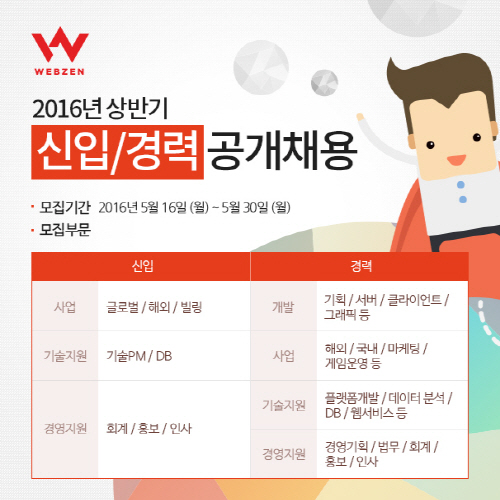 WEBZEN

2016년 상반기
신입/경력 공개채용

· 모집기간 2016년 5월 16일 (월) ~ 5월 30일 (월)
· 모집부문

| 신입 | | 경력 | |
|---|---|---|---|
| 사업 | 글로벌 / 해외 / 빌링 | 개발 | 기획 / 서버 / 클라이언트 / 그래픽 등 |
| 기술지원 | 기술PM / DB | 사업 | 해외 / 국내 / 마케팅 / 게임운영 등 |
| 경영지원 | 회계 / 홍보 / 인사 | 기술지원 | 플랫폼개발 / 데이터 분석 / DB / 웹서비스 등 |
| | | 경영지원 | 경영기획 / 법무 / 회계 / 홍보 / 인사 |